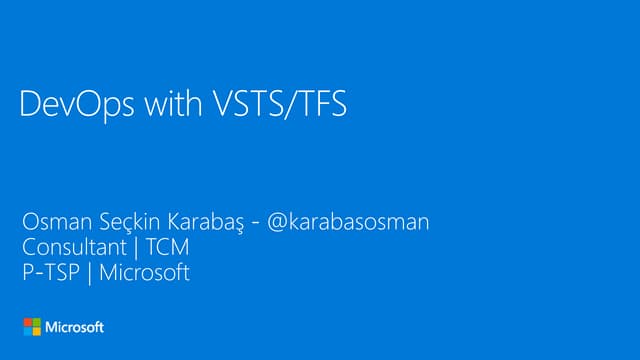 DevOps with VSTS/TFS

Osman Seçkin Karabaş - @karabasosman
Consultant | TCM
P-TSP | Microsoft

Microsoft